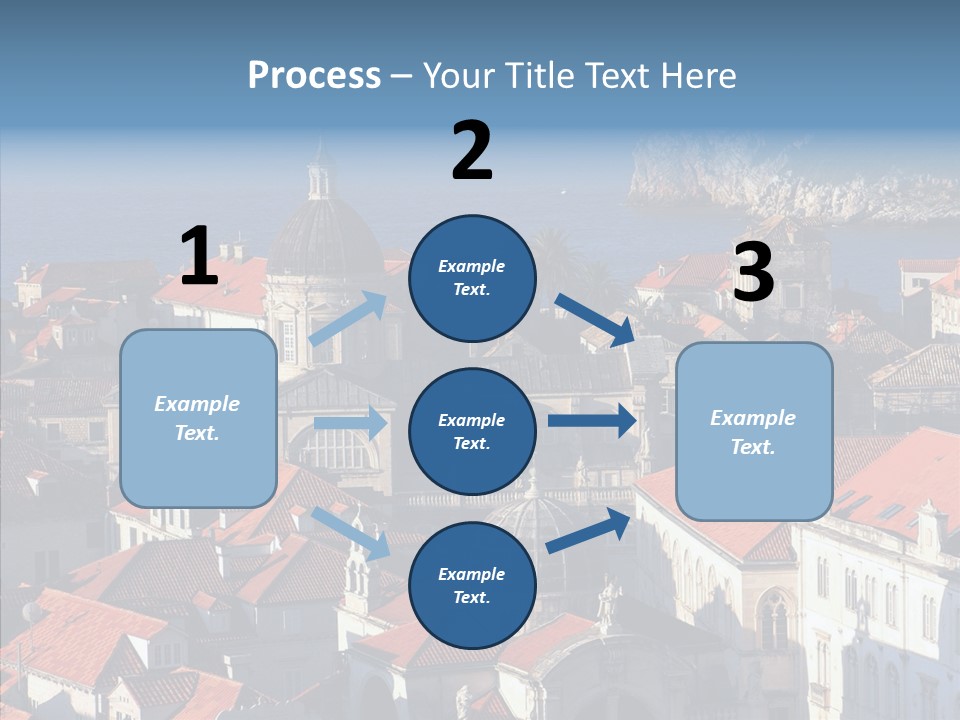 Process – Your Title Text Here

1

Example Text.

2

Example Text.

Example Text.

Example Text.

3

Example Text.